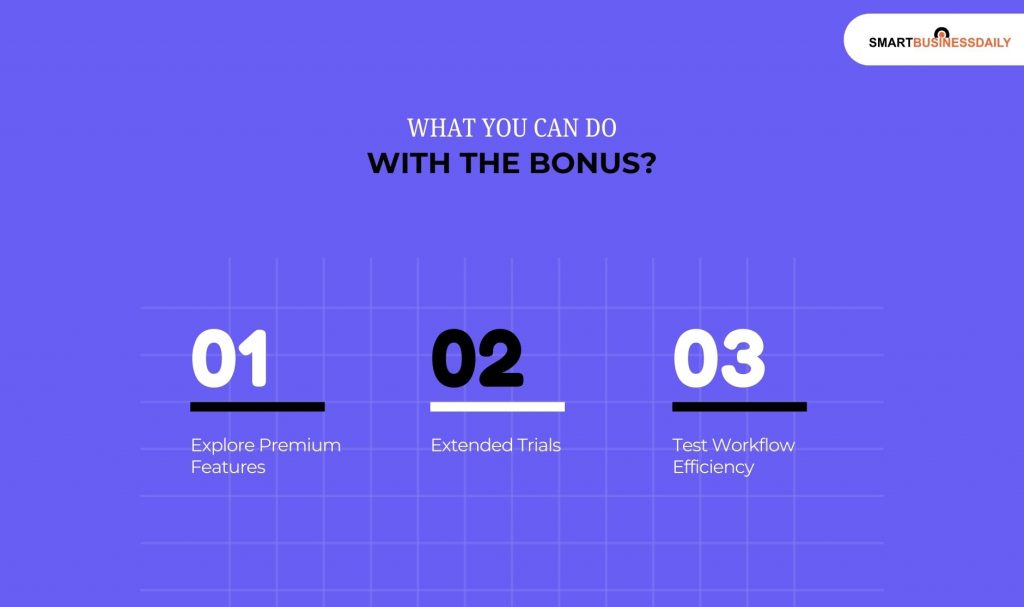 SMARTBUSINESSDAILY

WHAT YOU CAN DO
WITH THE BONUS?

01
Explore Premium Features

02
Extended Trials

03
Test Workflow Efficiency